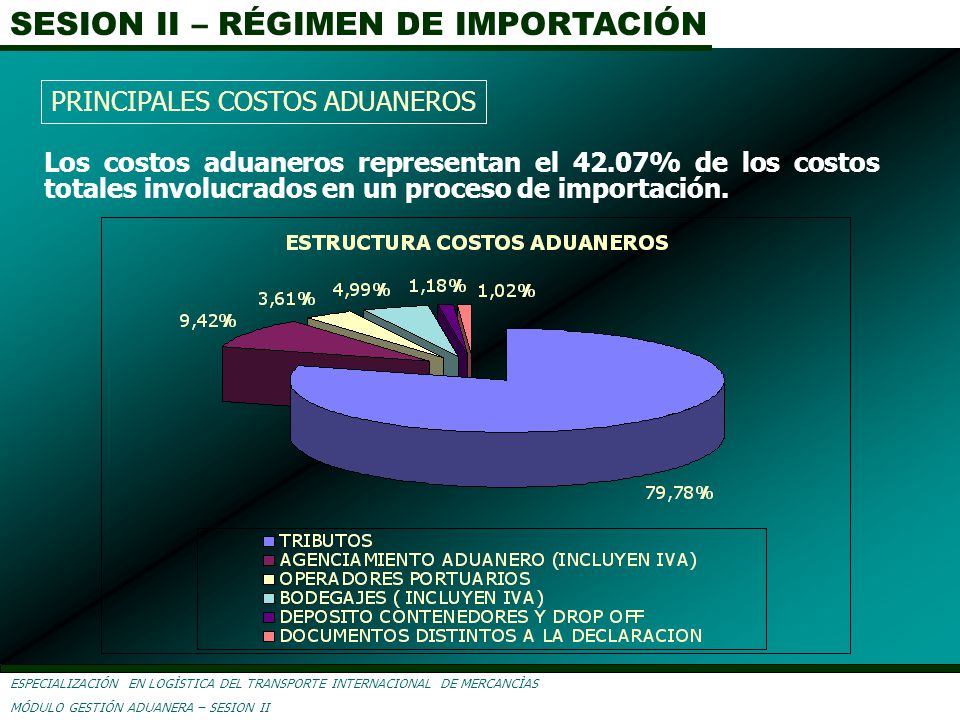 SESION II – RÉGIMEN DE IMPORTACIÓN

PRINCIPALES COSTOS ADUANEROS

Los costos aduaneros representan el 42.07% de los costos totales involucrados en un proceso de importación.

ESTRUCTURA COSTOS ADUANEROS

9,42%
3,61%
4,99%
1,18%
1,02%
79,78%

TRIBUTOS
AGENCIAMIENTO ADUANERO (INCLUYEN IVA)
OPERADORES PORTUARIOS
BODEGAJES ( INCLUYEN IVA)
DEPOSITO CONTENEDORES Y DROP OFF
DOCUMENTOS DISTINTOS A LA DECLARACION

ESPECIALIZACIÓN EN LOGÍSTICA DEL TRANSPORTE INTERNACIONAL DE MERCANCÍAS
MÓDULO GESTIÓN ADUANERA – SESION II